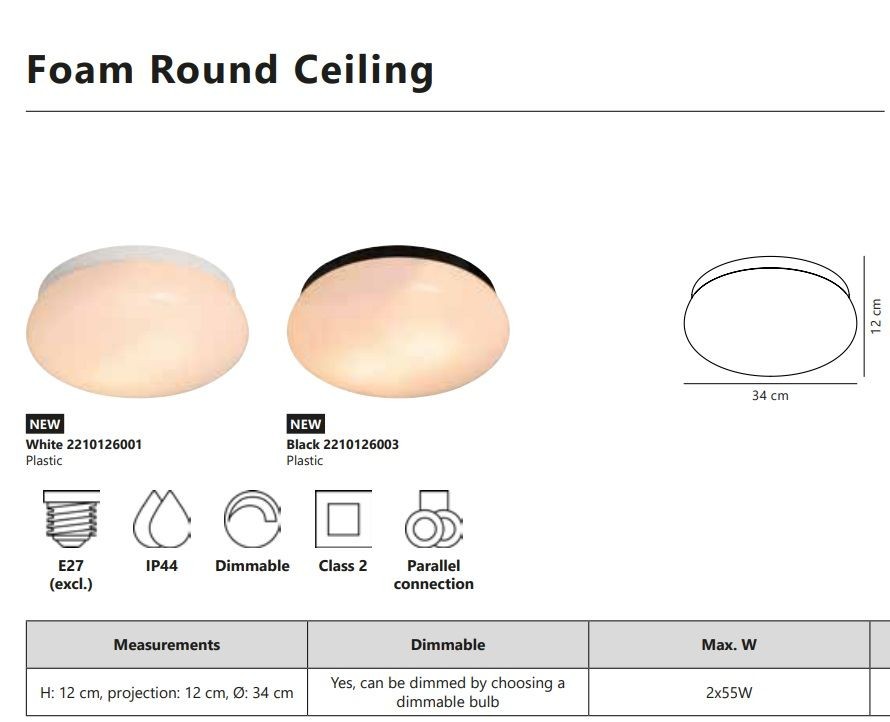 Foam Round Ceiling

12 cm

34 cm

NEW
White 2210126001
Plastic

NEW
Black 2210126003
Plastic

E27 (excl.)

IP44

Dimmable

Class 2

Parallel connection

| Measurements | Dimmable | Max. W |
|---|---|---|
| H: 12 cm, projection: 12 cm, Ø: 34 cm | Yes, can be dimmed by choosing a dimmable bulb | 2x55W |